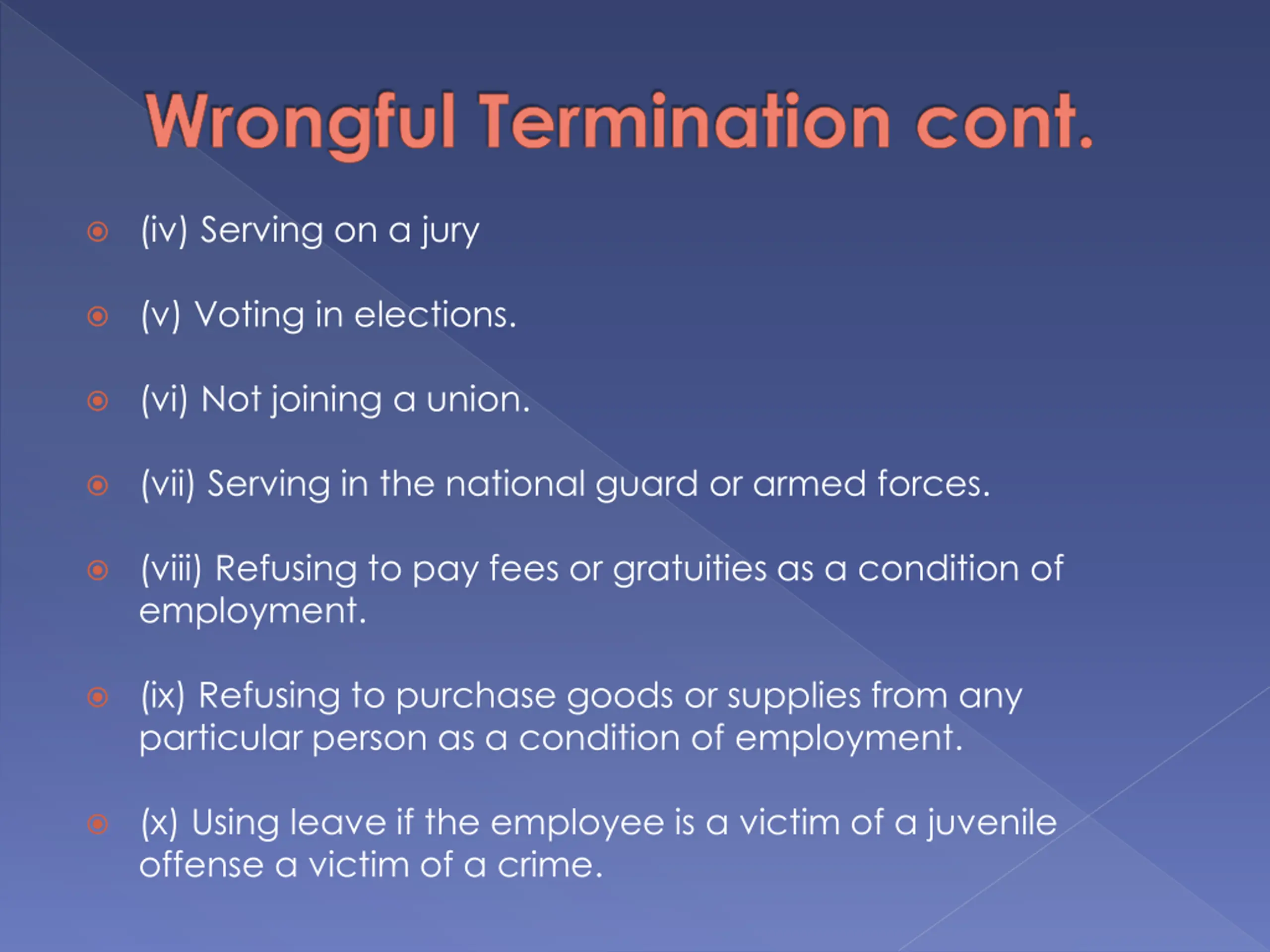 Wrongful Termination cont.

(iv) Serving on a jury

(v) Voting in elections.

(vi) Not joining a union.

(vii) Serving in the national guard or armed forces.

(viii) Refusing to pay fees or gratuities as a condition of employment.

(ix) Refusing to purchase goods or supplies from any particular person as a condition of employment.

(x) Using leave if the employee is a victim of a juvenile offense a victim of a crime.